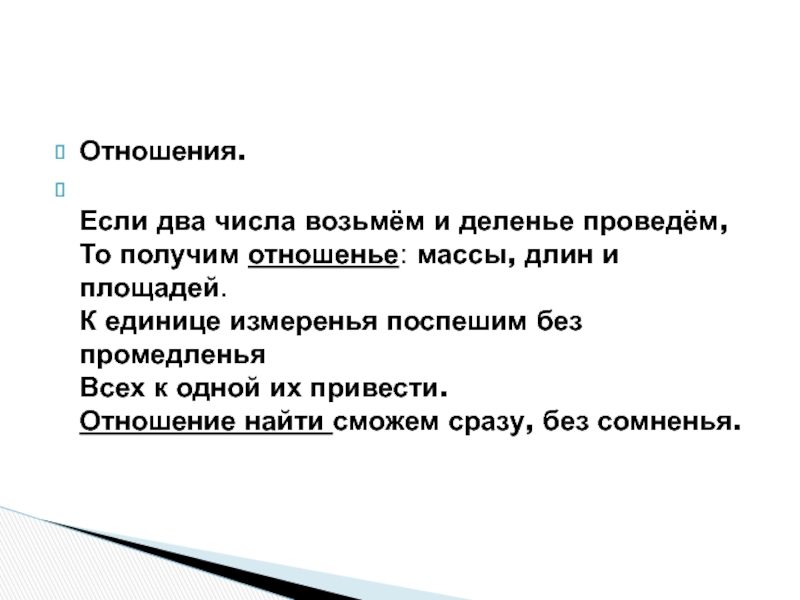 Отношения.

Если два числа возьмём и деленье проведём,
То получим отношенье: массы, длин и площадей.
К единице измеренья поспешим без промедленья
Всех к одной их привести.
Отношение найти сможем сразу, без сомненья.